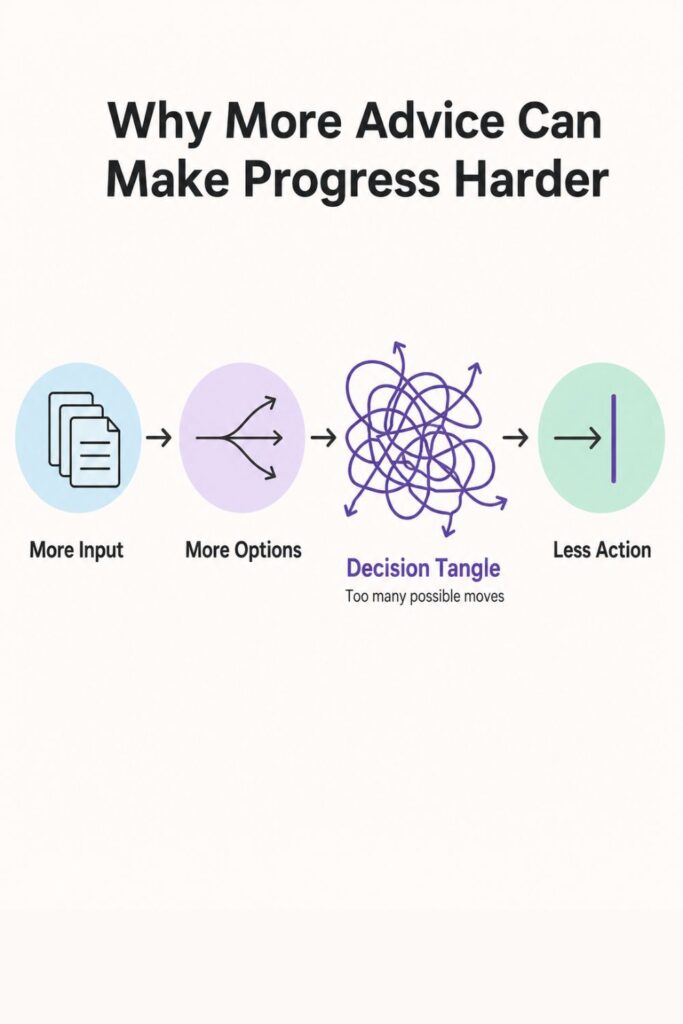 Why More Advice Can Make Progress Harder

More Input

More Options

Decision Tangle
Too many possible moves

Less Action